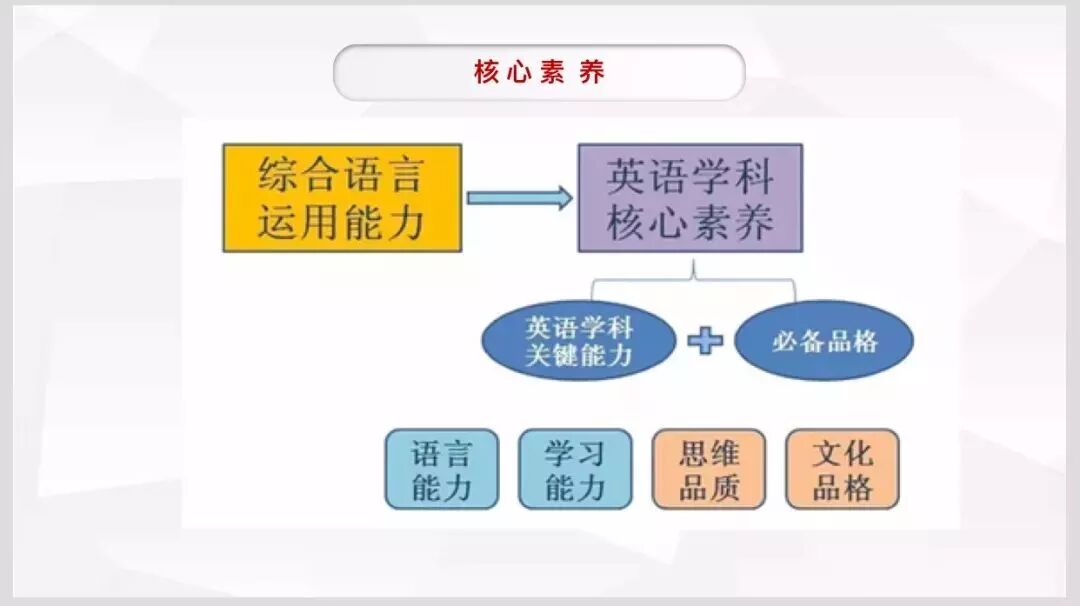 核心素养

综合语言运用能力

英语学科核心素养

英语学科关键能力

必备品格

语言能力

学习能力

思维品质

文化品格